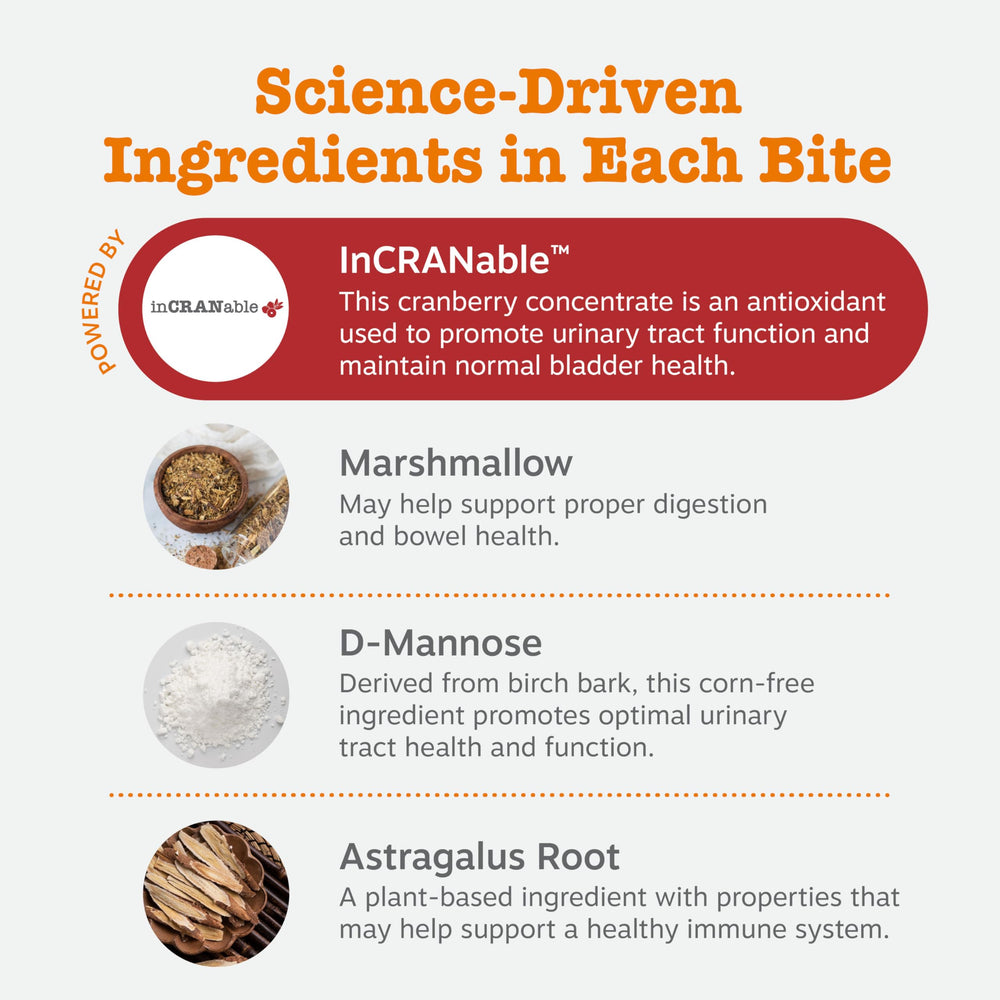 Science-Driven Ingredients in Each Bite

POWERED BY

inCRANable

InCRANable™
This cranberry concentrate is an antioxidant used to promote urinary tract function and maintain normal bladder health.

Marshmallow
May help support proper digestion and bowel health.

D-Mannose
Derived from birch bark, this corn-free ingredient promotes optimal urinary tract health and function.

Astragalus Root
A plant-based ingredient with properties that may help support a healthy immune system.